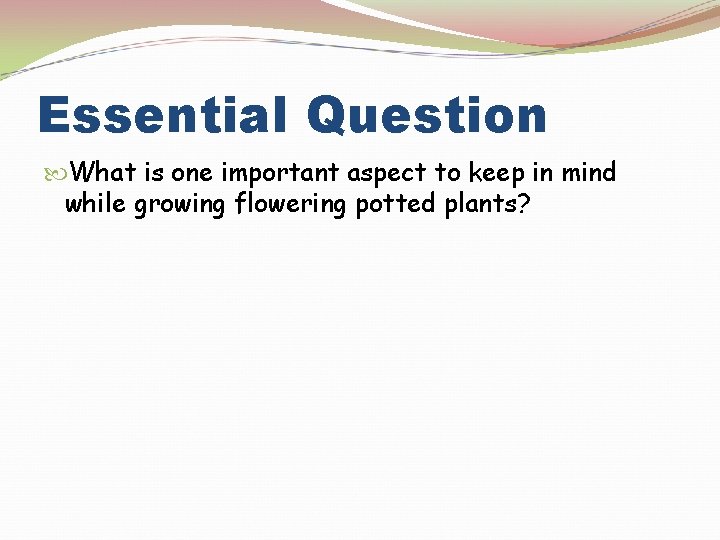 Essential Question

What is one important aspect to keep in mind while growing flowering potted plants?